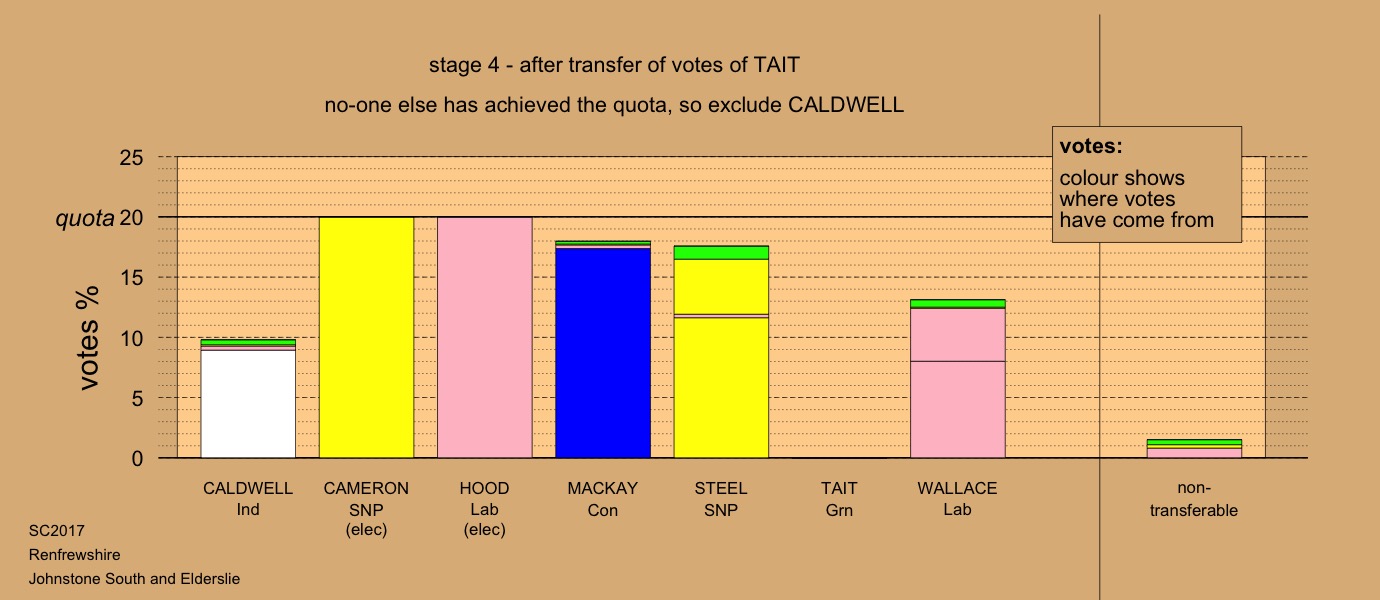 stage 4 - after transfer of votes of TAIT

no-one else has achieved the quota, so exclude CALDWELL

votes:
colour shows where votes have come from

25
quota 20
15
10
5
0

votes %

CALDWELL Ind

CAMERON SNP (elec)

HOOD Lab (elec)

MACKAY Con

STEEL SNP

TAIT Grn

WALLACE Lab

non-transferable

SC2017
Renfrewshire
Johnstone South and Elderslie